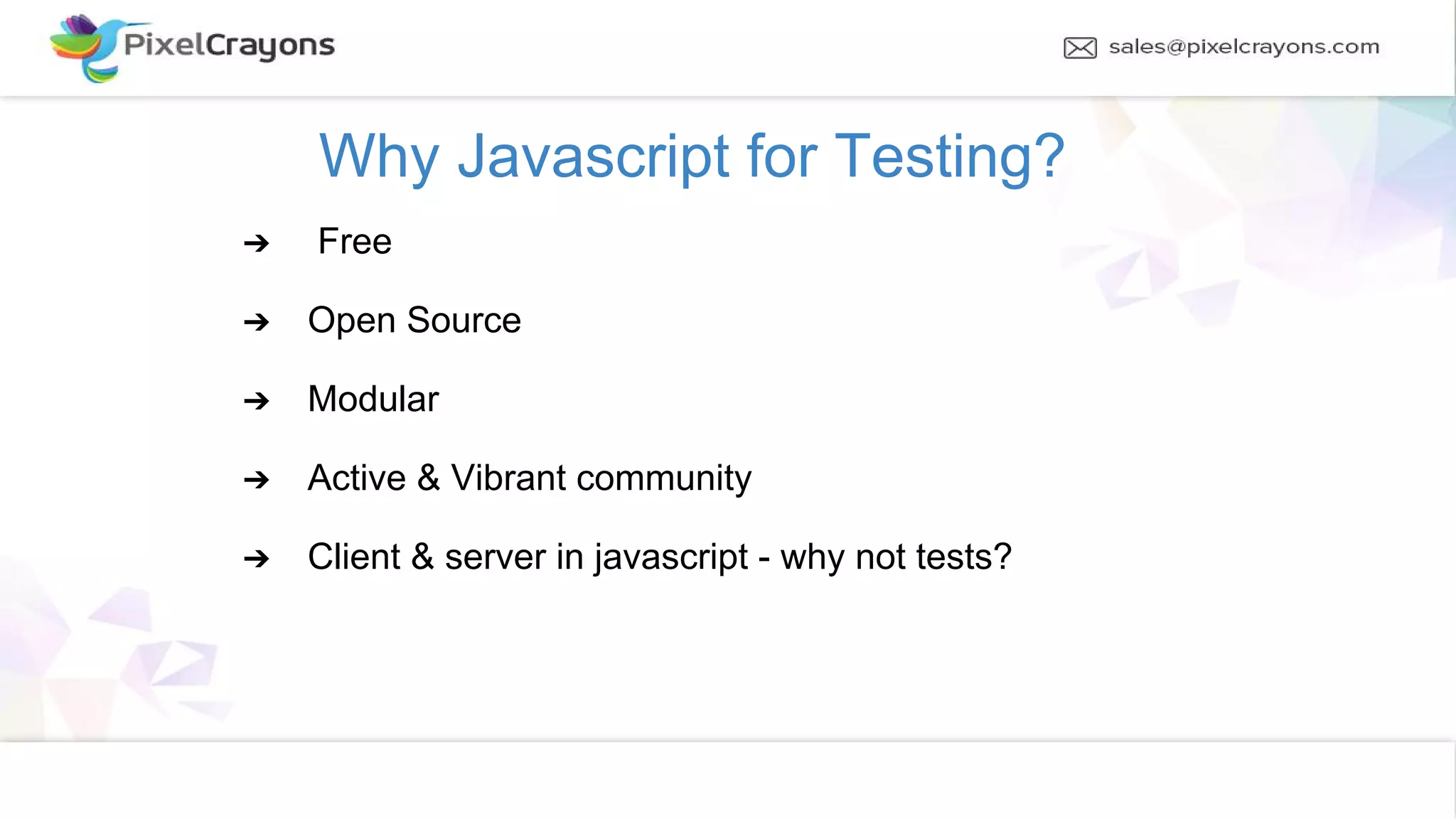 PixelCrayons

sales@pixelcrayons.com

Why Javascript for Testing?

➔ Free

➔ Open Source

➔ Modular

➔ Active & Vibrant community

➔ Client & server in javascript - why not tests?